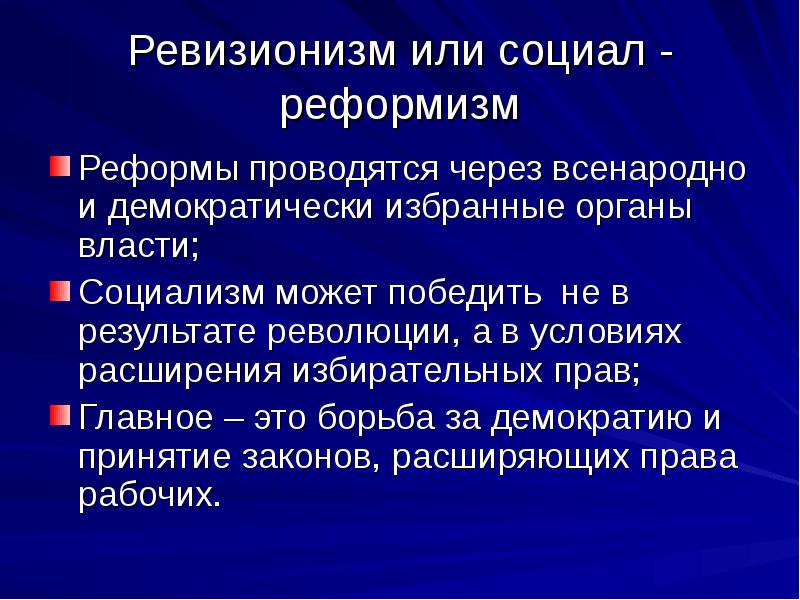 Ревизионизм или социал - реформизм

Реформы проводятся через всенародно и демократически избранные органы власти;

Социализм может победить не в результате революции, а в условиях расширения избирательных прав;

Главное – это борьба за демократию и принятие законов, расширяющих права рабочих.